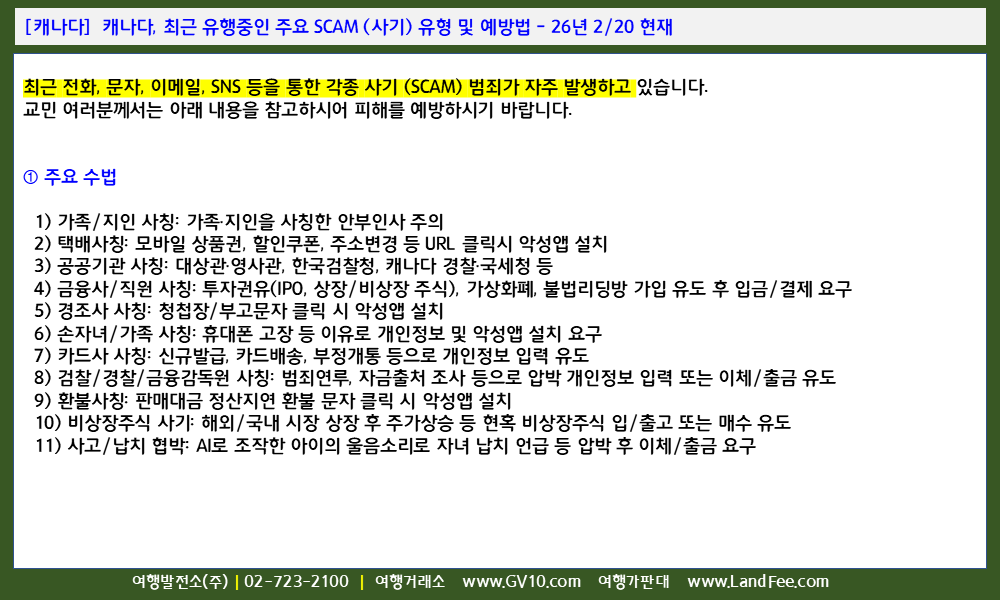 [캐나다] 캐나다, 최근 유행중인 주요 SCAM (사기) 유형 및 예방법 - 26년 2/20 현재

최근 전화, 문자, 이메일, SNS 등을 통한 각종 사기 (SCAM) 범죄가 자주 발생하고 있습니다.
교민 여러분께서는 아래 내용을 참고하시어 피해를 예방하시기 바랍니다.

① 주요 수법

1) 가족/지인 사칭: 가족·지인을 사칭한 안부인사 주의
2) 택배사칭: 모바일 상품권, 할인쿠폰, 주소변경 등 URL 클릭시 악성앱 설치
3) 공공기관 사칭: 대상관·영사관, 한국검찰청, 캐나다 경찰·국세청 등
4) 금융사/직원 사칭: 투자권유(IPO, 상장/비상장 주식), 가상화폐, 불법리딩방 가입 유도 후 입금/결제 요구
5) 경조사 사칭: 청첩장/부고문자 클릭 시 악성앱 설치
6) 손자녀/가족 사칭: 휴대폰 고장 등 이유로 개인정보 및 악성앱 설치 요구
7) 카드사 사칭: 신규발급, 카드배송, 부정개통 등으로 개인정보 입력 유도
8) 검찰/경찰/금융감독원 사칭: 범죄연루, 자금출처 조사 등으로 압박 개인정보 입력 또는 이체/출금 유도
9) 환불사칭: 판매대금 정산지연 환불 문자 클릭 시 악성앱 설치
10) 비상장주식 사기: 해외/국내 시장 상장 후 주가상승 등 현혹 비상장주식 입/출고 또는 매수 유도
11) 사고/납치 협박: AI로 조작한 아이의 울음소리로 자녀 납치 언급 등 압박 후 이체/출금 요구

여행발전소(주) | 02-723-2100 | 여행거래소 www.GV10.com 여행가판대 www.LandFee.com